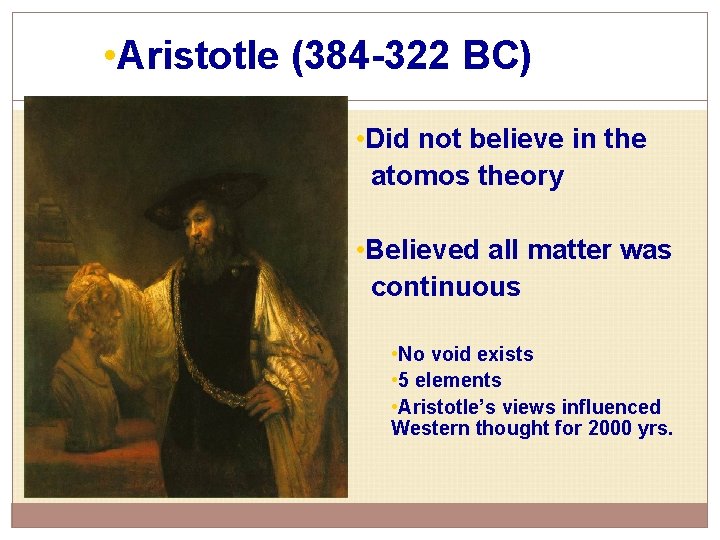 •Aristotle (384-322 BC)

•Did not believe in the atomos theory

•Believed all matter was continuous

•No void exists
•5 elements
•Aristotle's views influenced Western thought for 2000 yrs.